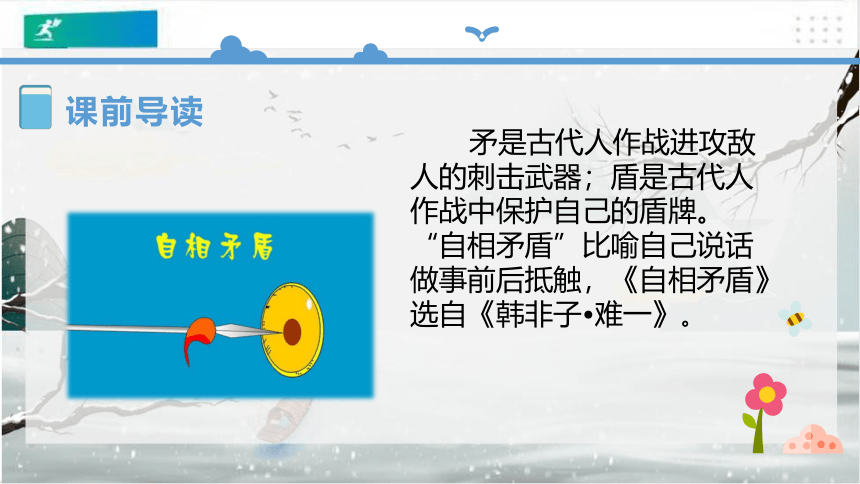 课前导读

自相矛盾

矛是古代人作战进攻敌人的刺击武器；盾是古代人作战中保护自己的盾牌。“自相矛盾”比喻自己说话做事前后抵触，《自相矛盾》选自《韩非子•难一》。